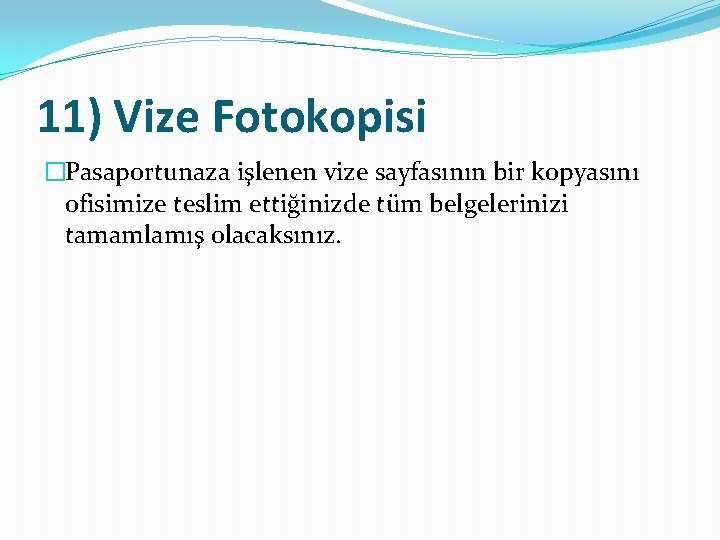 11) Vize Fotokopisi

Pasaportunaza işlenen vize sayfasının bir kopyasını ofisimize teslim ettiğinizde tüm belgelerinizi tamamlamış olacaksınız.